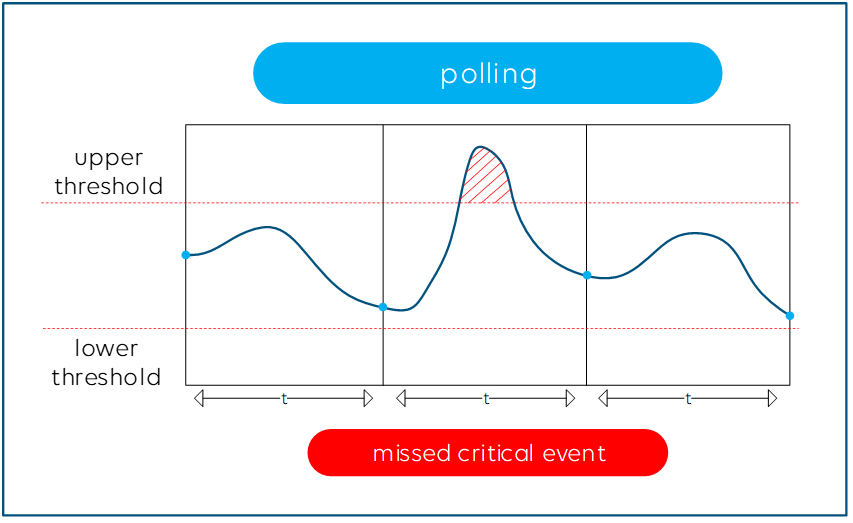 polling

upper threshold

lower threshold

t

t

t

missed critical event